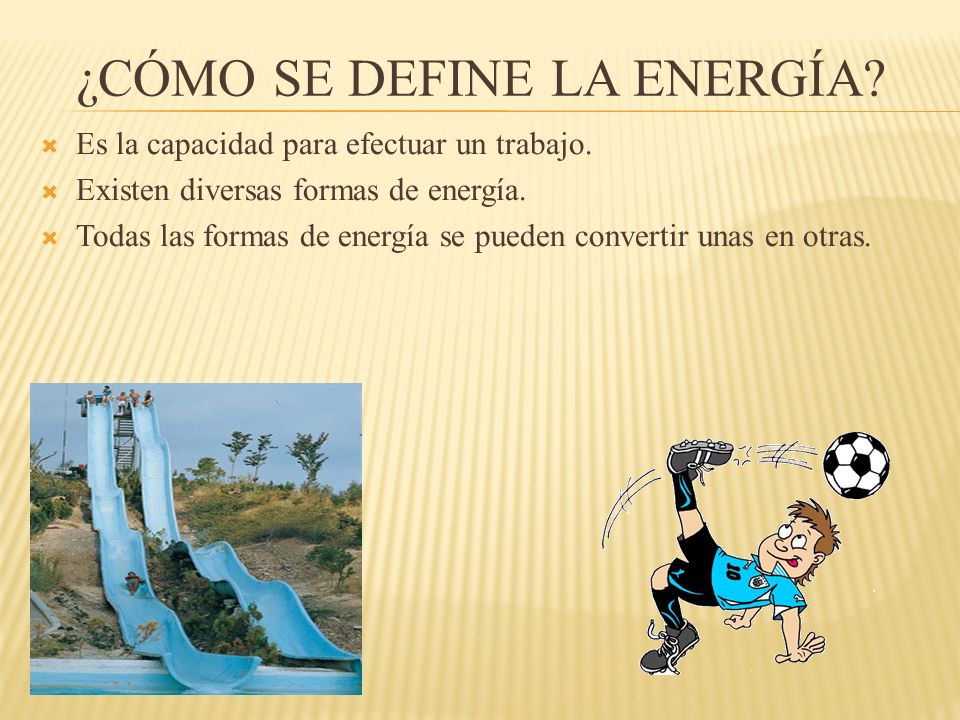 ¿CÓMO SE DEFINE LA ENERGÍA?

Es la capacidad para efectuar un trabajo.
Existen diversas formas de energía.
Todas las formas de energía se pueden convertir unas en otras.

10